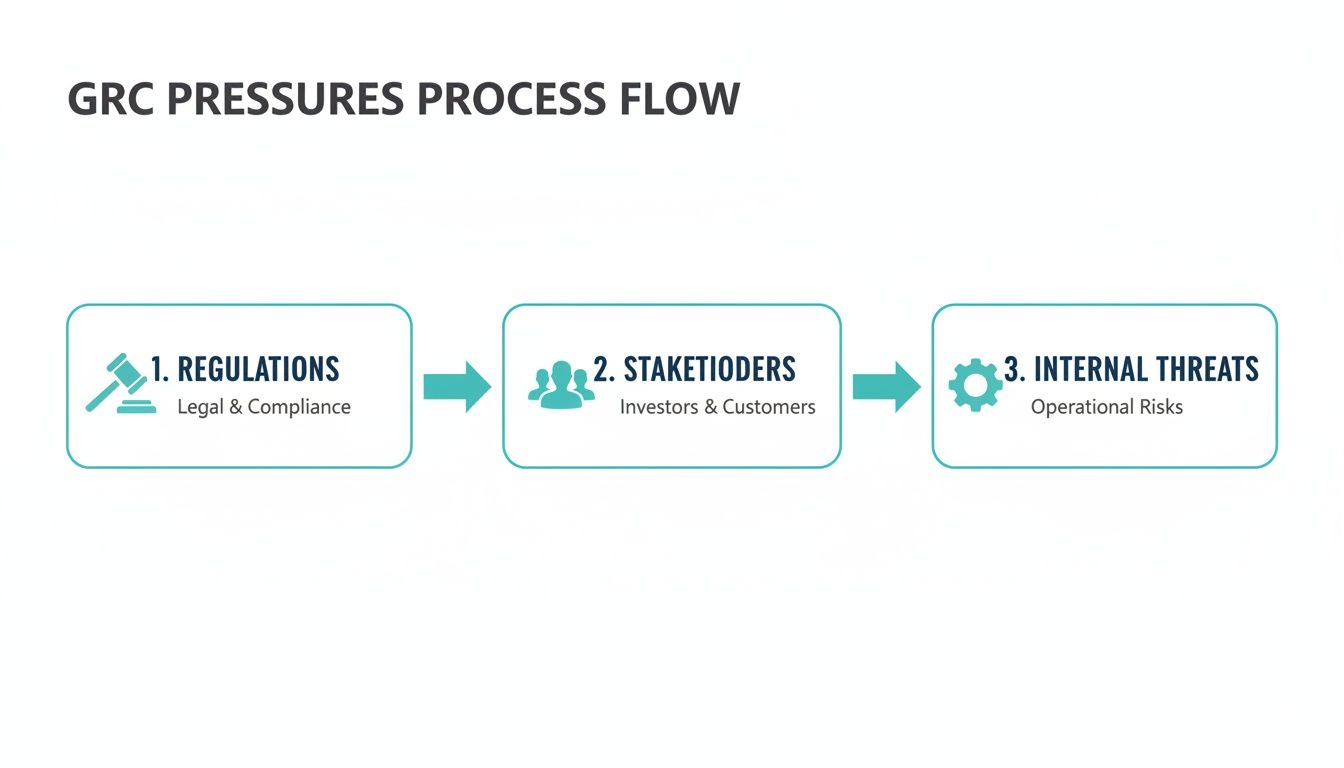 GRC PRESSURES PROCESS FLOW

1. REGULATIONS
Legal & Compliance

2. STAKETIODERS
Investors & Customers

3. INTERNAL THREATS
Operational Risks